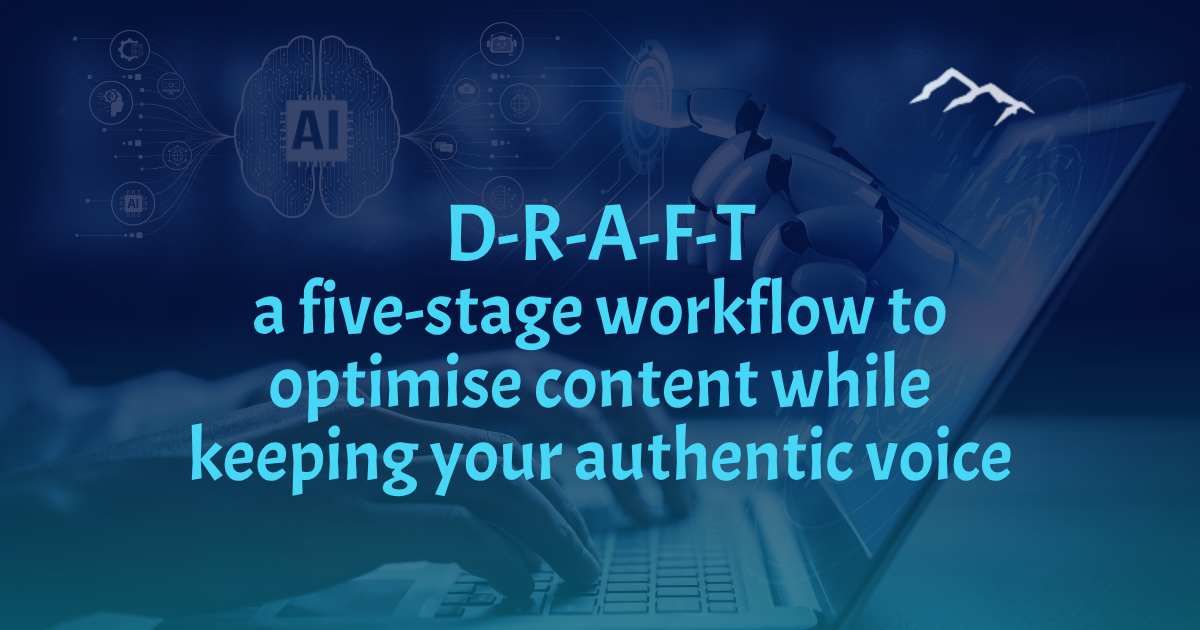 AI

AI

D-R-A-F-T
a five-stage workflow to optimise content while keeping your authentic voice